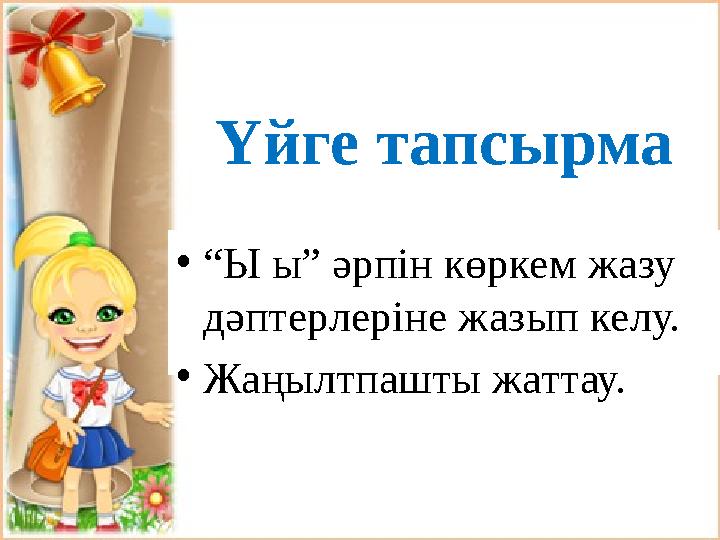 Үйге тапсырма

• “Ы ы” әрпін көркем жазу дәптерлеріне жазып келу.
• Жаңылтпашты жаттау.